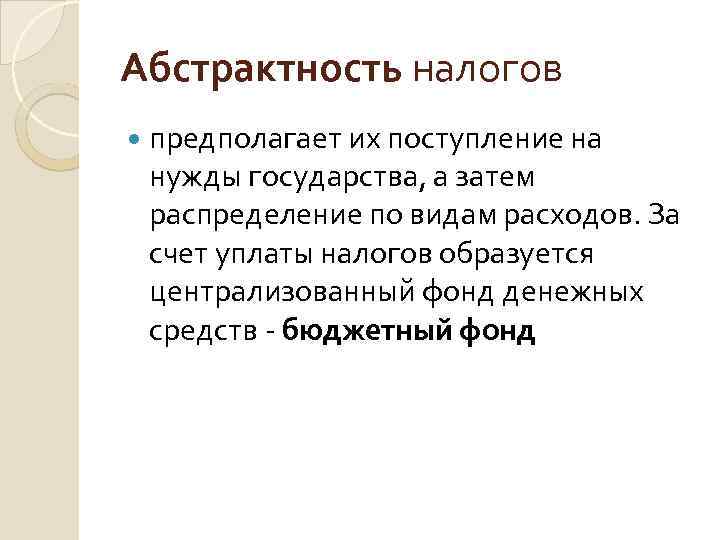 Абстрактность налогов

предполагает их поступление на нужды государства, а затем распределение по видам расходов. За счет уплаты налогов образуется централизованный фонд денежных средств - бюджетный фонд